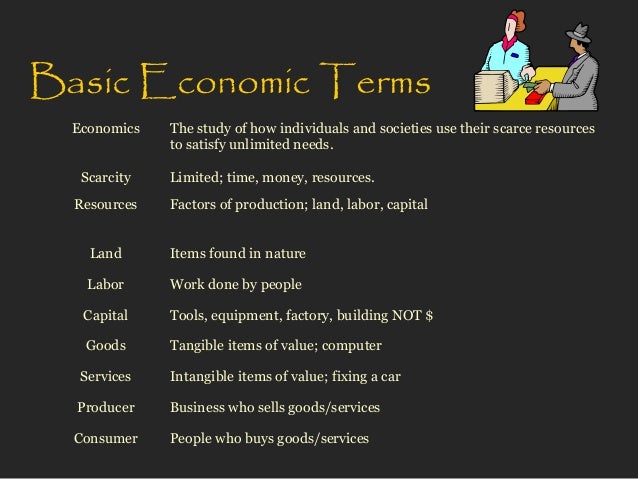 Basic Economic Terms

| | |
|---|---|
| Economics | The study of how individuals and societies use their scarce resources to satisfy unlimited needs. |
| Scarcity | Limited; time, money, resources. |
| Resources | Factors of production; land, labor, capital |
| Land | Items found in nature |
| Labor | Work done by people |
| Capital | Tools, equipment, factory, building NOT \$ |
| Goods | Tangible items of value; computer |
| Services | Intangible items of value; fixing a car |
| Producer | Business who sells goods/services |
| Consumer | People who buys goods/services |